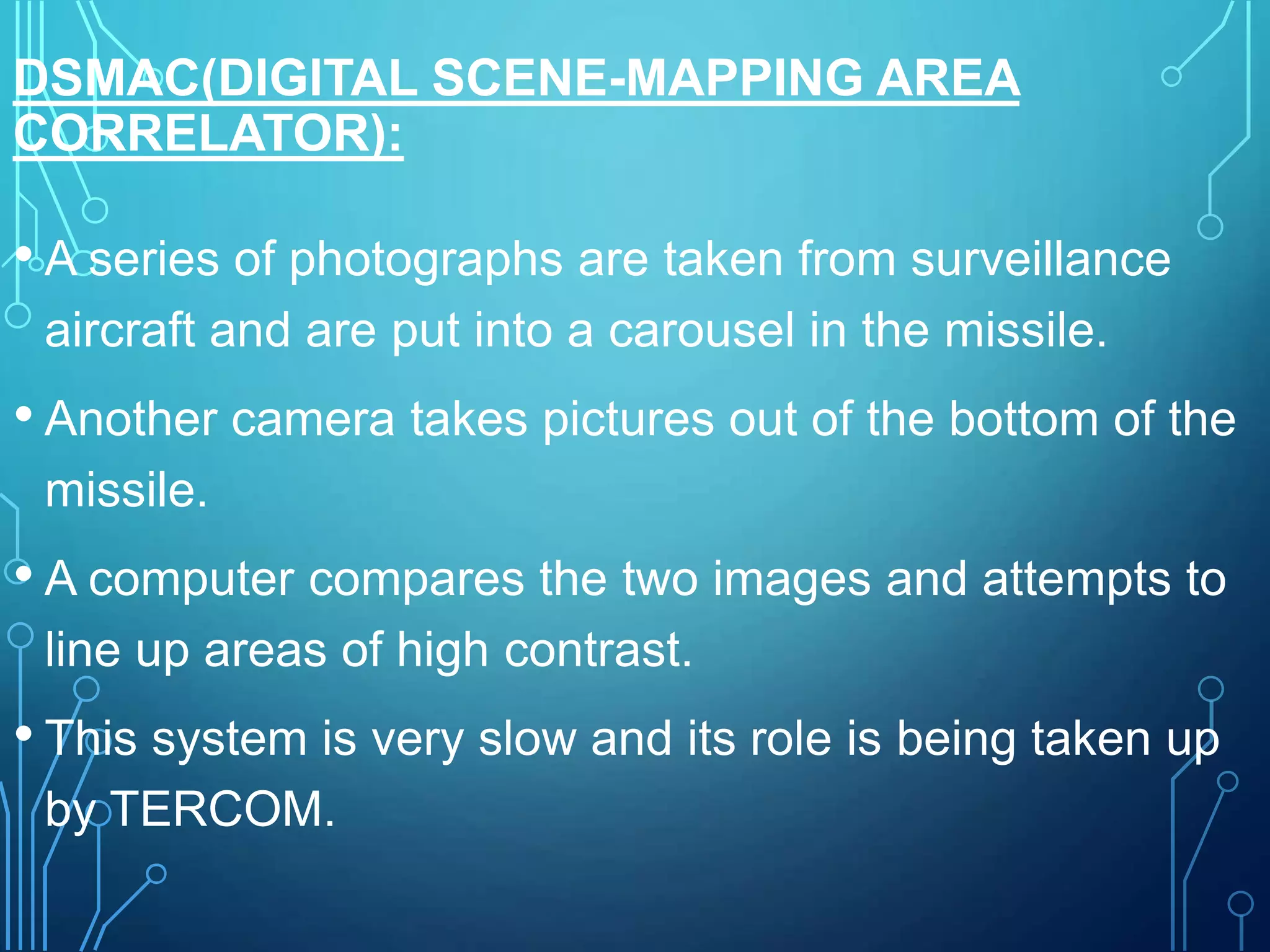 DSMAC(DIGITAL SCENE-MAPPING AREA CORRELATOR):

• A series of photographs are taken from surveillance aircraft and are put into a carousel in the missile.

• Another camera takes pictures out of the bottom of the missile.

• A computer compares the two images and attempts to line up areas of high contrast.

• This system is very slow and its role is being taken up by TERCOM.